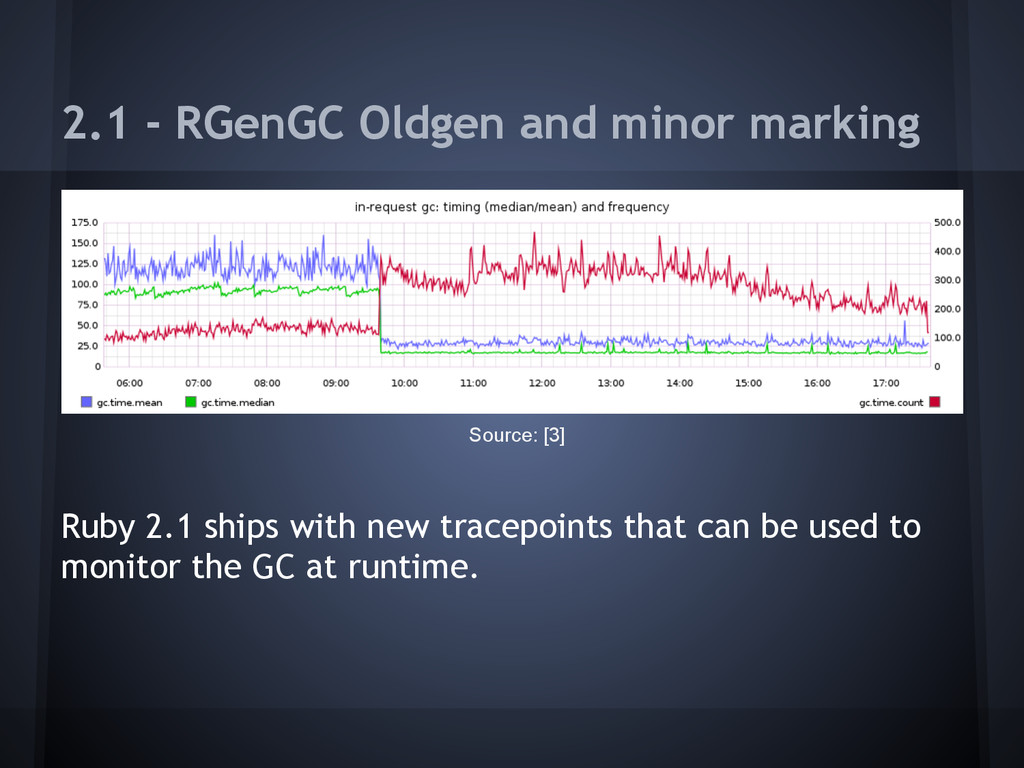 2.1 - RGenGC Oldgen and minor marking

in-request gc: timing (median/mean) and frequency

175.0
150.0
125.0
100.0
75.0
50.0
25.0
0

500.0
400.0
300.0
200.0
100.0
0

06:00 07:00 08:00 09:00 10:00 11:00 12:00 13:00 14:00 15:00 16:00 17:00

gc.time.mean gc.time.median gc.time.count

Source: [3]

Ruby 2.1 ships with new tracepoints that can be used to monitor the GC at runtime.